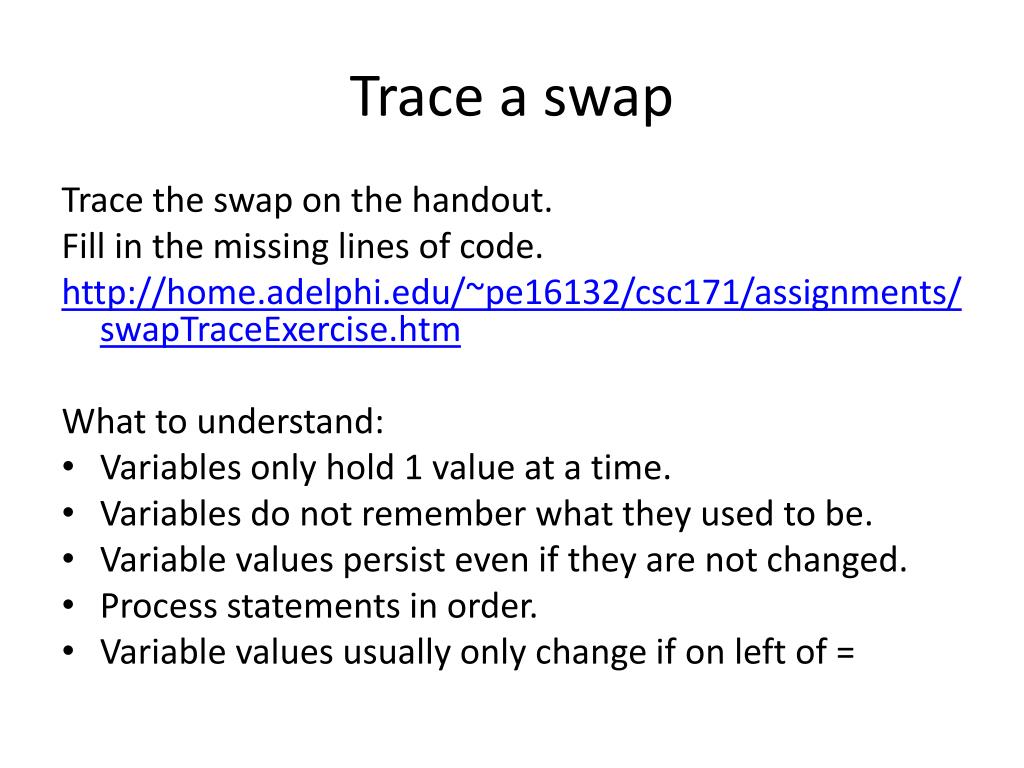 Trace a swap

Trace the swap on the handout.
Fill in the missing lines of code.
http://home.adelphi.edu/~pe16132/csc171/assignments/swapTraceExercise.htm

What to understand:
• Variables only hold 1 value at a time.
• Variables do not remember what they used to be.
• Variable values persist even if they are not changed.
• Process statements in order.
• Variable values usually only change if on left of =